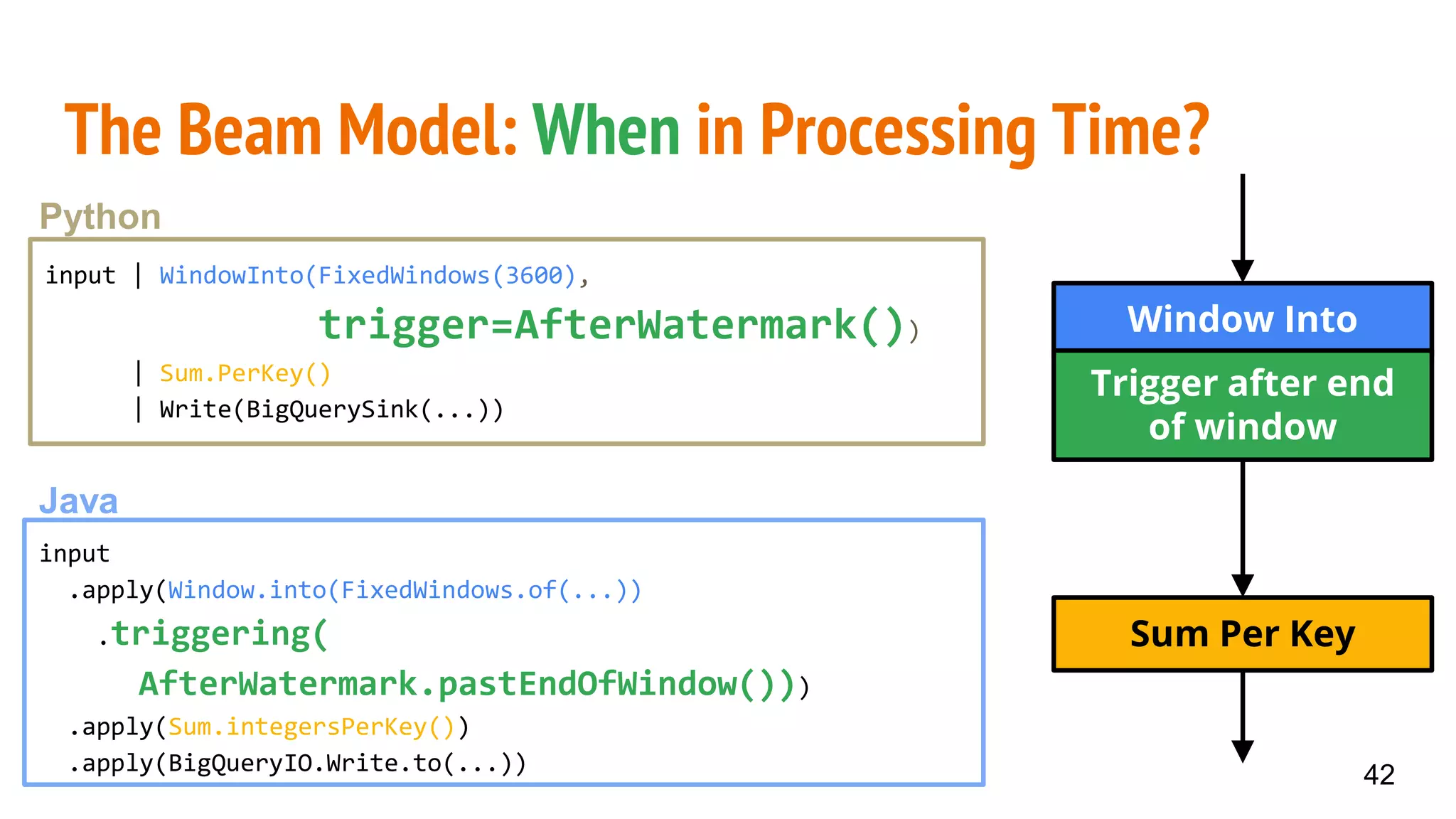 The Beam Model: When in Processing Time?

Python

input | WindowInto(FixedWindows(3600),
                    trigger=AfterWatermark())
      | Sum.PerKey()
      | Write(BigQuerySink(...))

Java

input
  .apply(Window.into(FixedWindows.of(...))
    .triggering(
      AfterWatermark.pastEndOfWindow()))
  .apply(Sum.integersPerKey())
  .apply(BigQueryIO.Write.to(...))

Window Into

Trigger after end of window

Sum Per Key

42